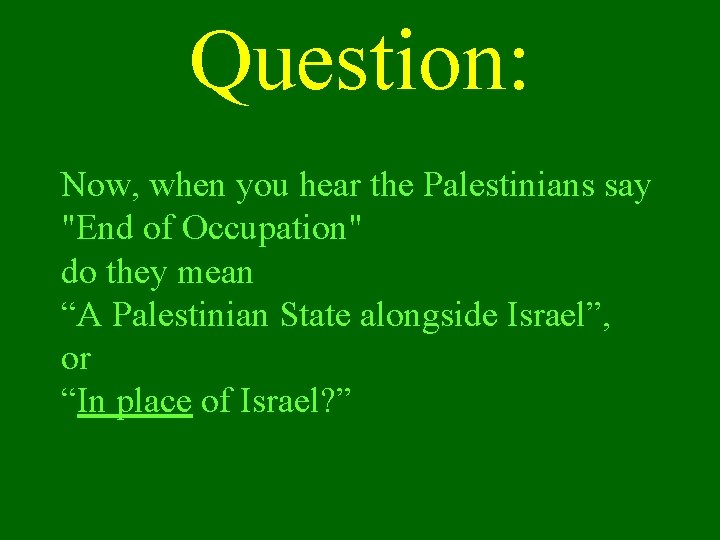 Question:

Now, when you hear the Palestinians say "End of Occupation" do they mean “A Palestinian State alongside Israel”, or “In place of Israel?”